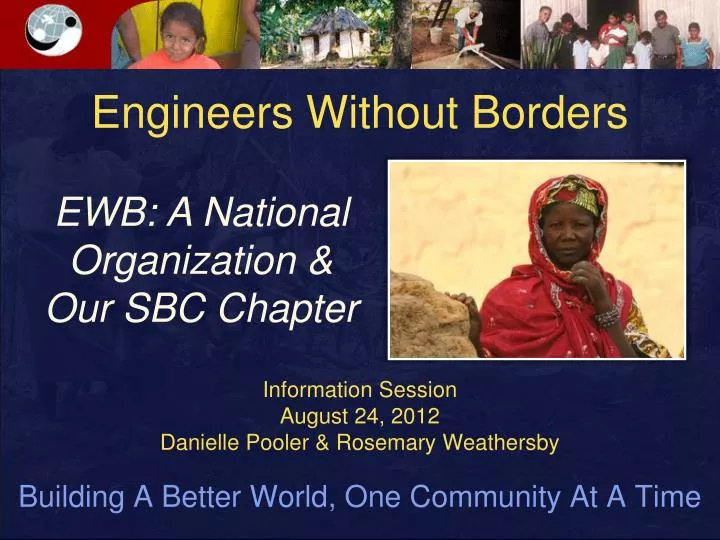 Engineers Without Borders

EWB: A National Organization & Our SBC Chapter

Information Session
August 24, 2012
Danielle Pooler & Rosemary Weathersby

Building A Better World, One Community At A Time